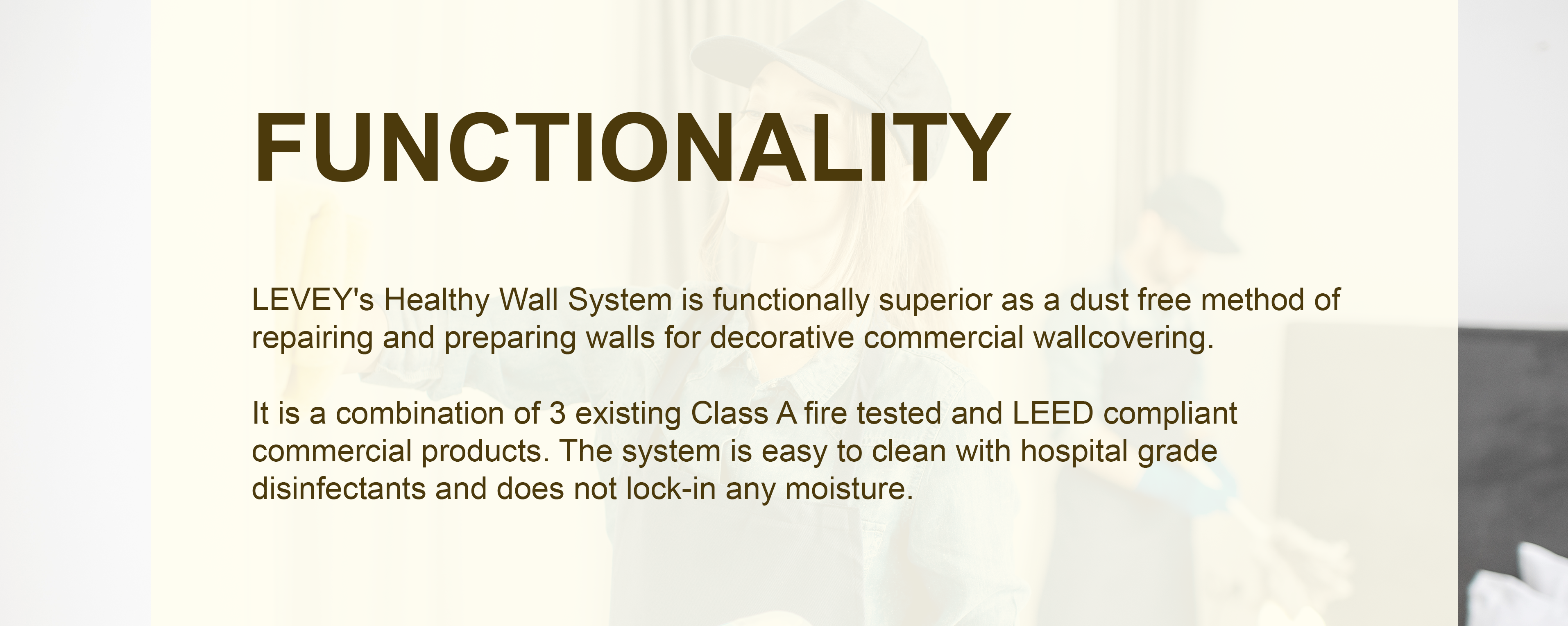 FUNCTIONALITY

LEVEY's Healthy Wall System is functionally superior as a dust free method of repairing and preparing walls for decorative commercial wallcovering.

It is a combination of 3 existing Class A fire tested and LEED compliant commercial products. The system is easy to clean with hospital grade disinfectants and does not lock-in any moisture.